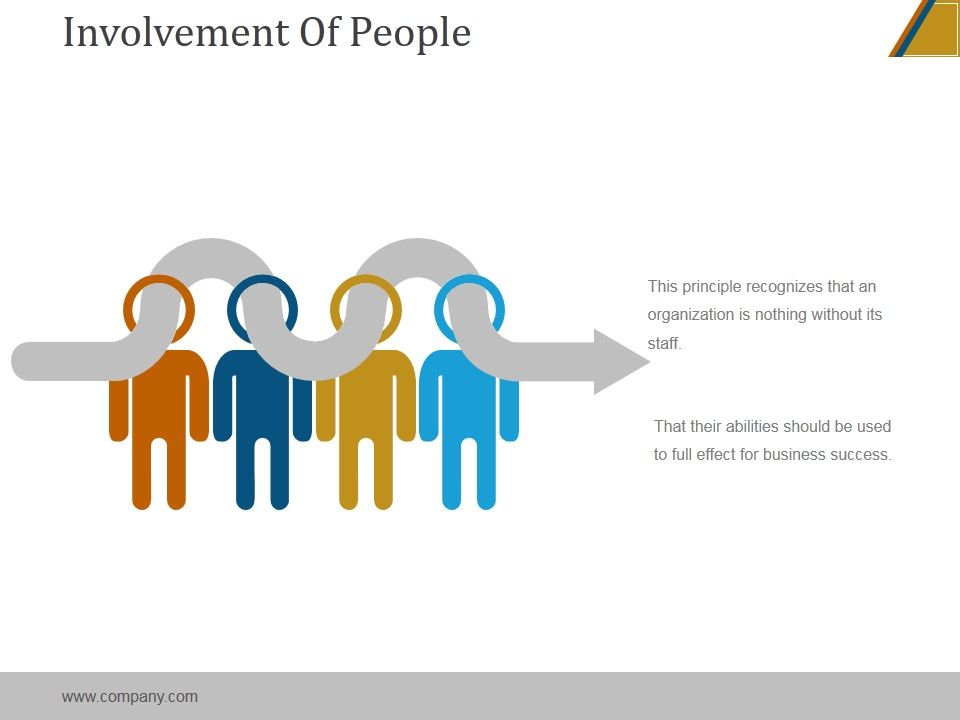 Involvement Of People

This principle recognizes that an organization is nothing without its staff.

That their abilities should be used to full effect for business success.

www.company.com